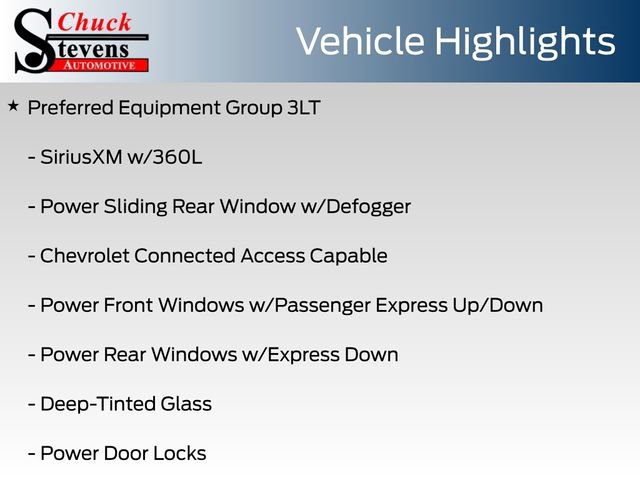 Chuck Stevens AUTOMOTIVE

Vehicle Highlights

★ Preferred Equipment Group 3LT

- SiriusXM w/360L

- Power Sliding Rear Window w/Defogger

- Chevrolet Connected Access Capable

- Power Front Windows w/Passenger Express Up/Down

- Power Rear Windows w/Express Down

- Deep-Tinted Glass

- Power Door Locks